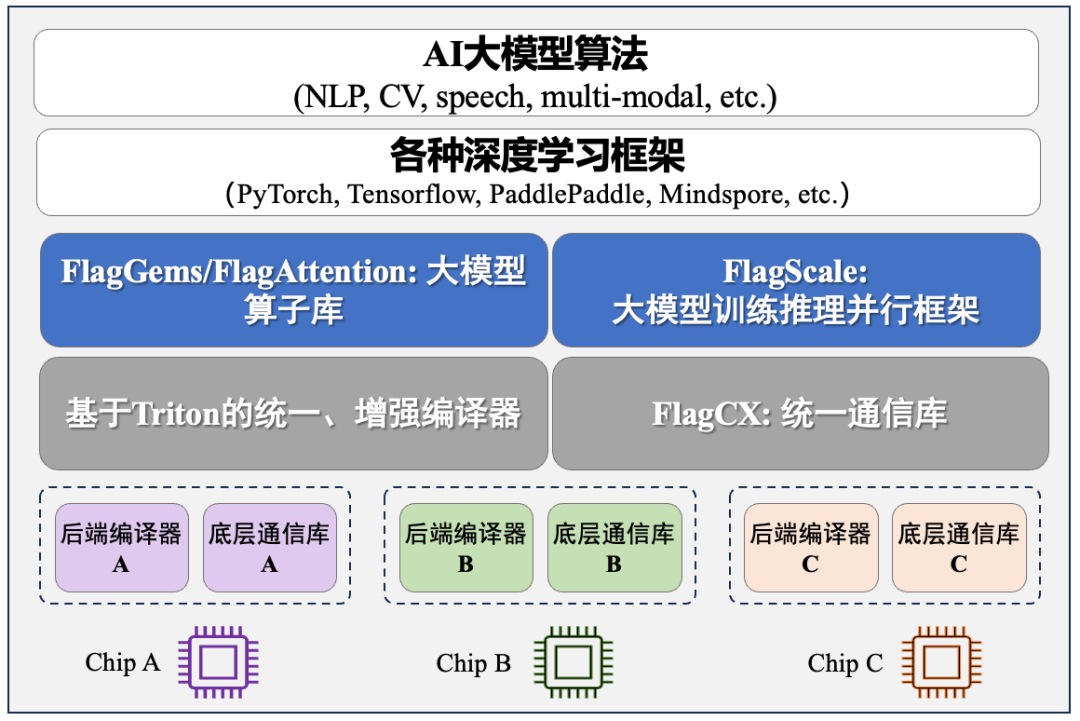 AI大模型算法
(NLP, CV, speech, multi-modal, etc.)

各种深度学习框架
（PyTorch, Tensorflow, PaddlePaddle, Mindspore, etc.）

FlagGems/FlagAttention: 大模型算子库

FlagScale:
大模型训练推理并行框架

基于Triton的统一、增强编译器

FlagCX: 统一通信库

后端编译器
A

底层通信库
A

后端编译器
B

底层通信库
B

后端编译器
C

底层通信库
C

Chip A

Chip B

Chip C